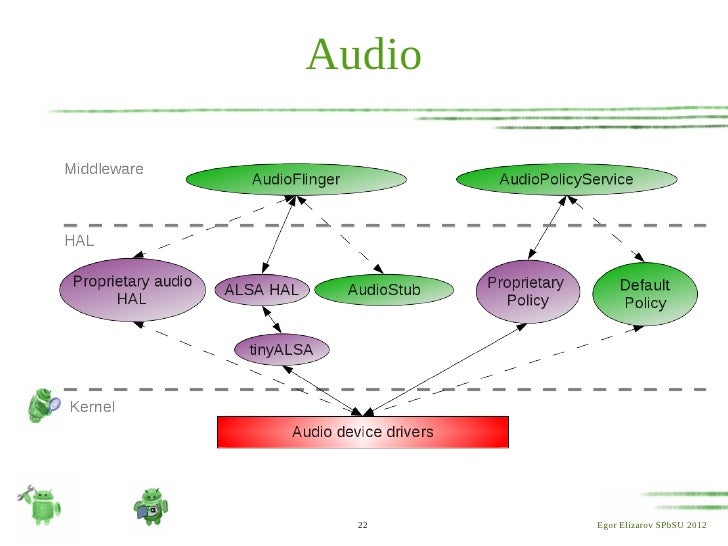 Audio

Middleware

AudioFlinger

AudioPolicyService

HAL

Proprietary audio HAL

ALSA HAL

AudioStub

Proprietary Policy

Default Policy

tinyALSA

Kernel

Audio device drivers

22

Egor Elizarov SPbSU 2012